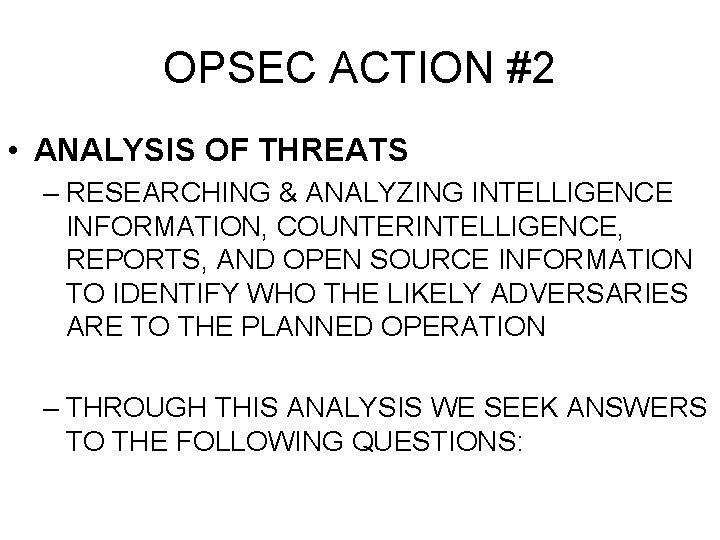 OPSEC ACTION #2

• ANALYSIS OF THREATS

– RESEARCHING & ANALYZING INTELLIGENCE INFORMATION, COUNTERINTELLIGENCE, REPORTS, AND OPEN SOURCE INFORMATION TO IDENTIFY WHO THE LIKELY ADVERSARIES ARE TO THE PLANNED OPERATION

– THROUGH THIS ANALYSIS WE SEEK ANSWERS TO THE FOLLOWING QUESTIONS: